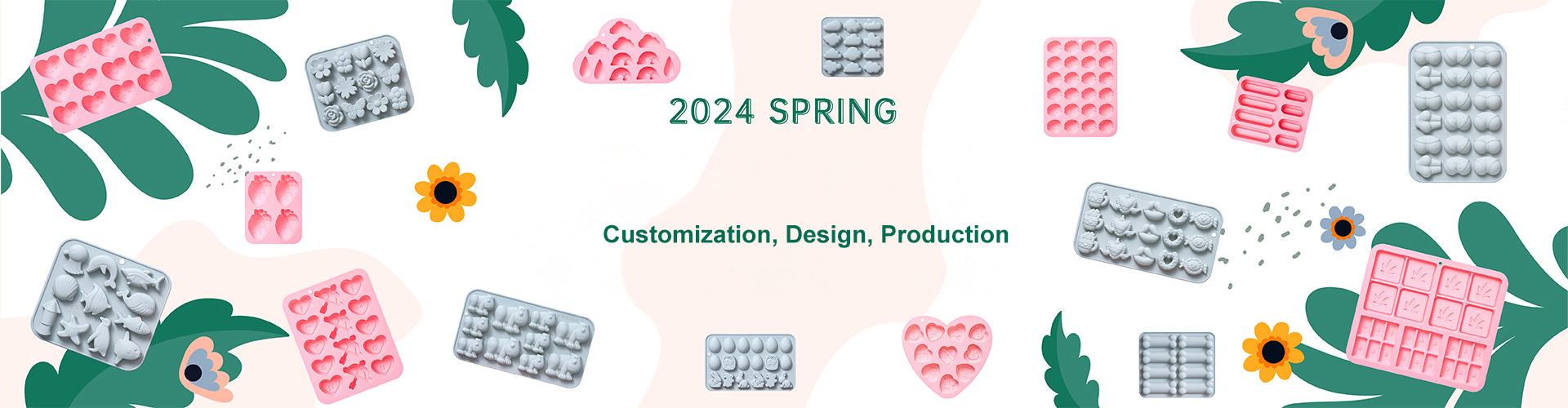 2024 SPRING

Customization, Design, Production